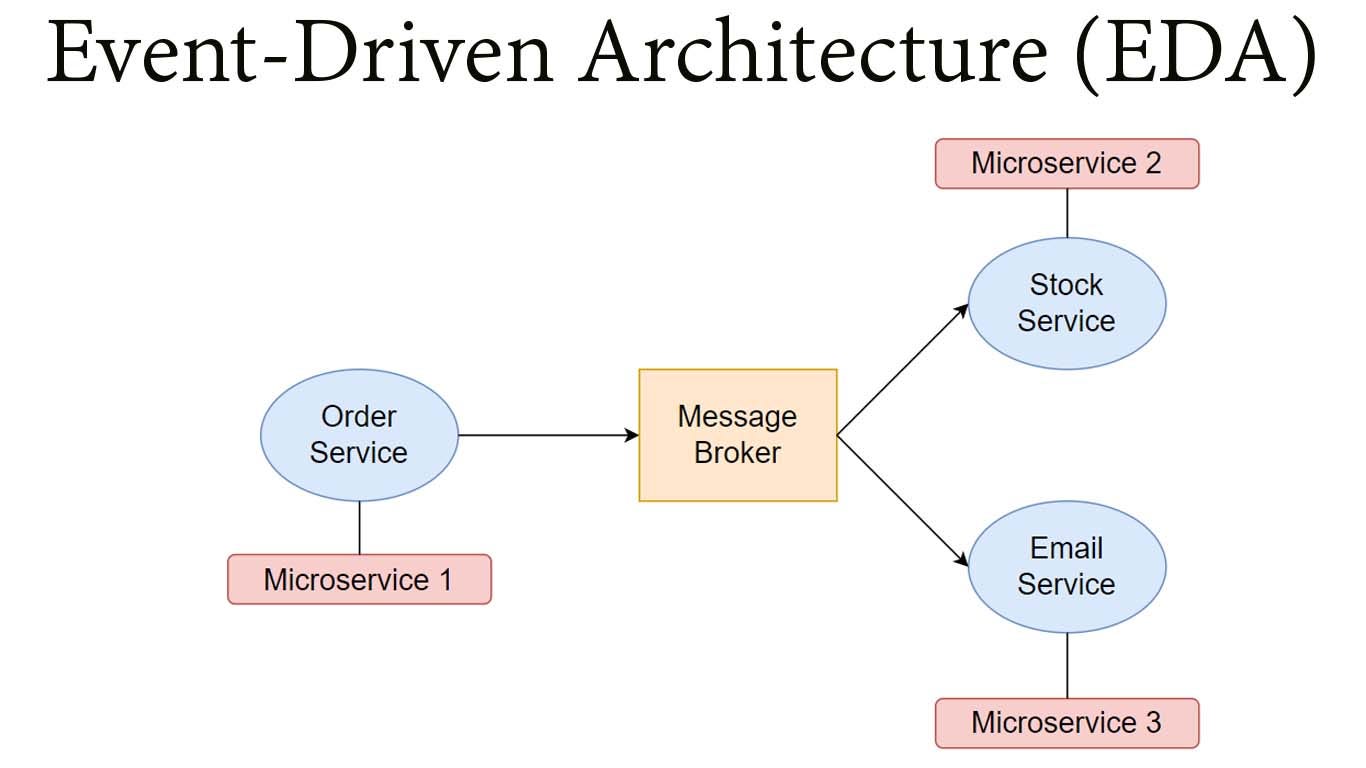 Event-Driven Architecture (EDA)

Microservice 2

Stock Service

Order Service

Message Broker

Microservice 1

Email Service

Microservice 3